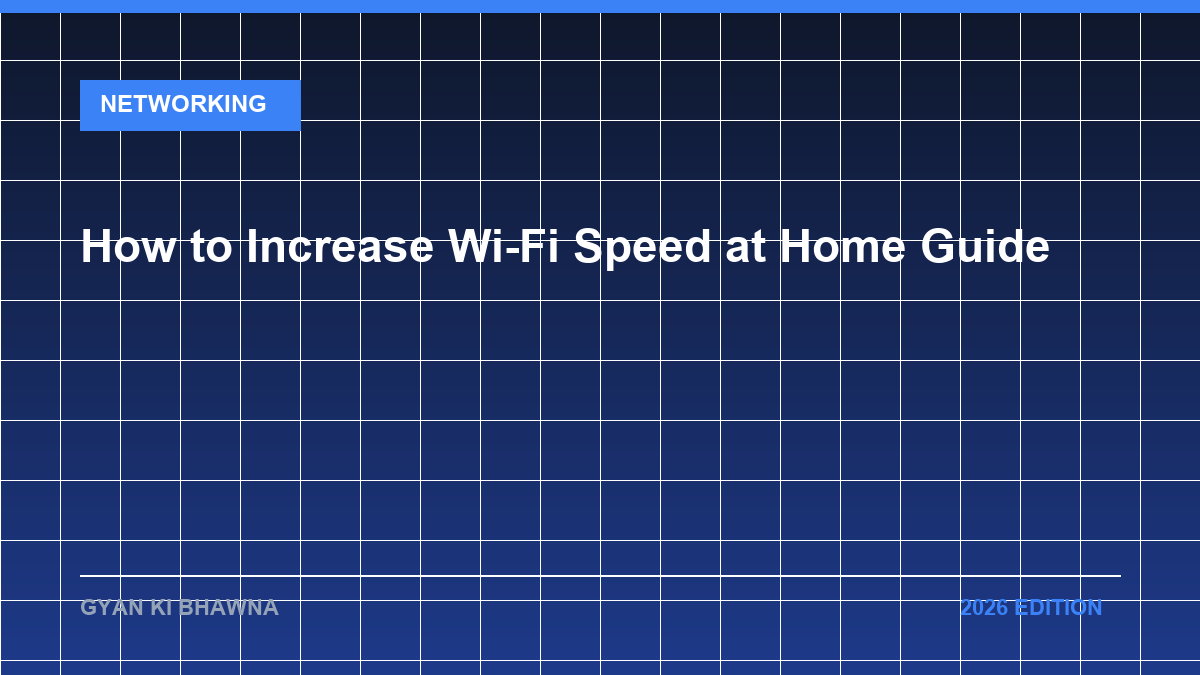 NETWORKING

How to Increase Wi-Fi Speed at Home Guide

GYAN KI BHAWNA

2026 EDITION